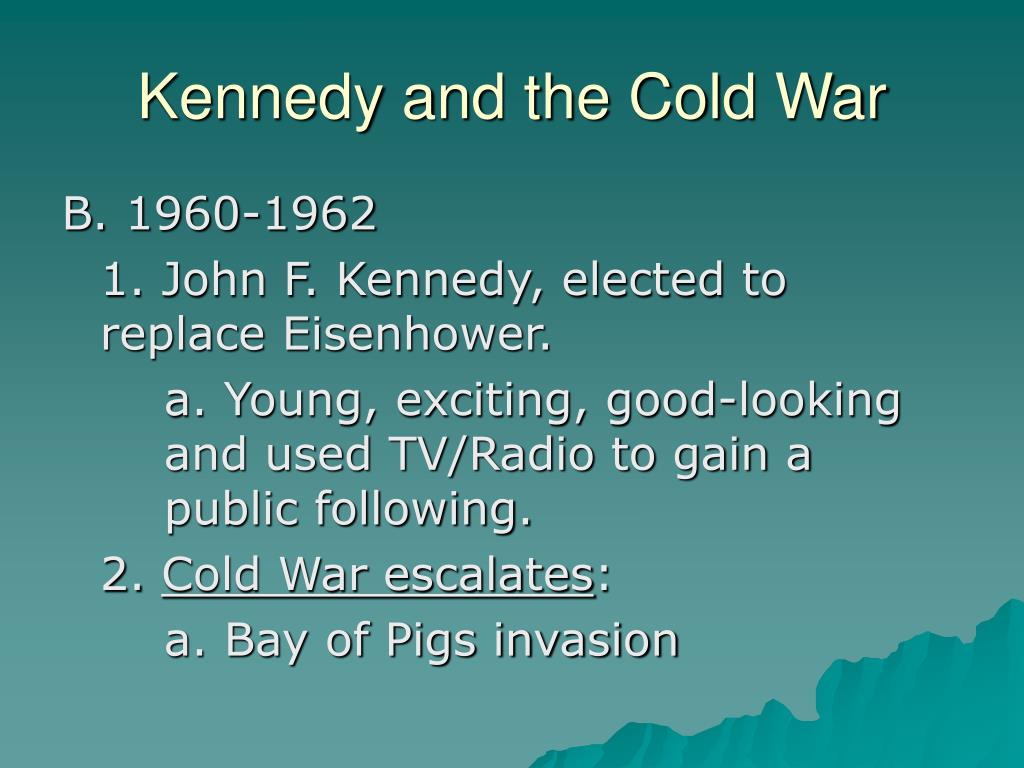 Kennedy and the Cold War

B. 1960-1962

1. John F. Kennedy, elected to replace Eisenhower.

a. Young, exciting, good-looking and used TV/Radio to gain a public following.

2. Cold War escalates:

a. Bay of Pigs invasion